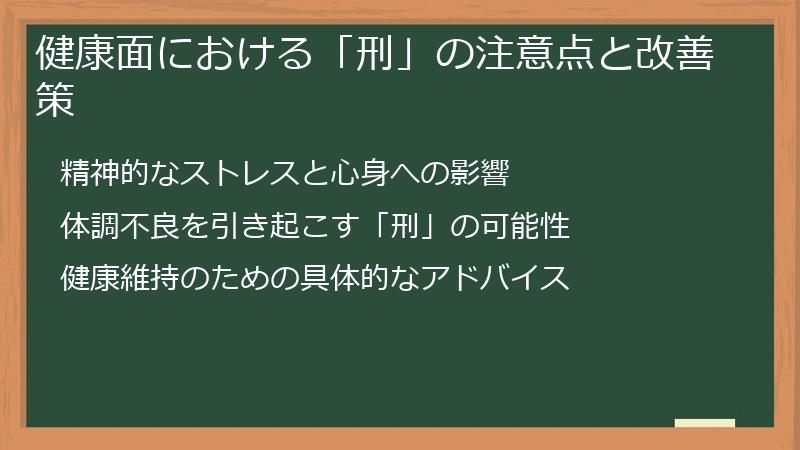 健康面における「刑」の注意点と改善策

精神的なストレスと心身への影響

体調不良を引き起こす「刑」の可能性

健康維持のための具体的なアドバイス